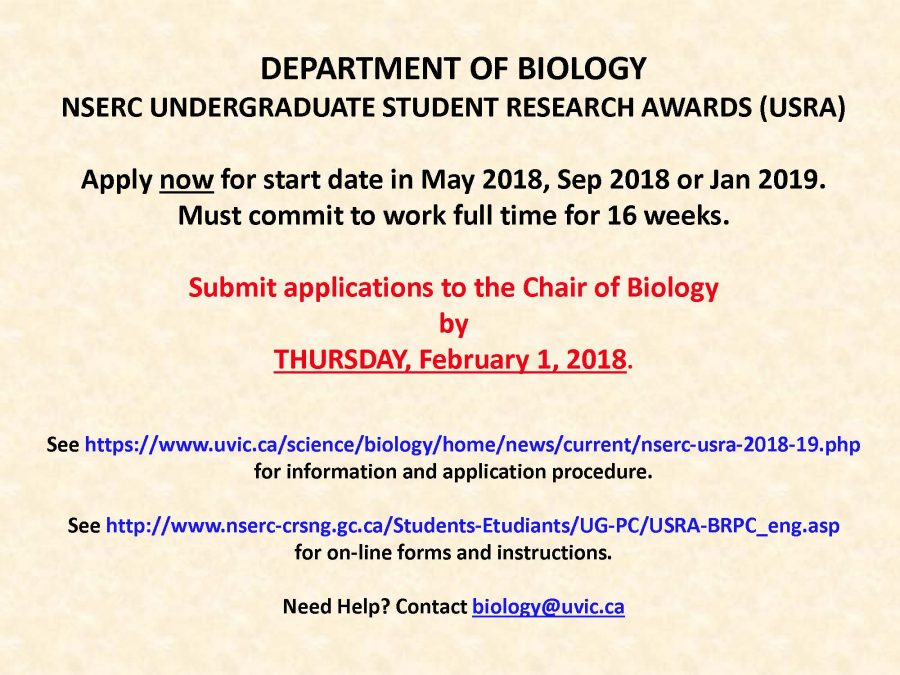 DEPARTMENT OF BIOLOGY
NSERC UNDERGRADUATE STUDENT RESEARCH AWARDS (USRA)

Apply now for start date in May 2018, Sep 2018 or Jan 2019.
Must commit to work full time for 16 weeks.

Submit applications to the Chair of Biology
by
THURSDAY, February 1, 2018.

See https://www.uvic.ca/science/biology/home/news/current/nserc-usra-2018-19.php for information and application procedure.

See http://www.nserc-crsng.gc.ca/Students-Etudiants/UG-PC/USRA-BRPC_eng.asp for on-line forms and instructions.

Need Help? Contact biology@uvic.ca